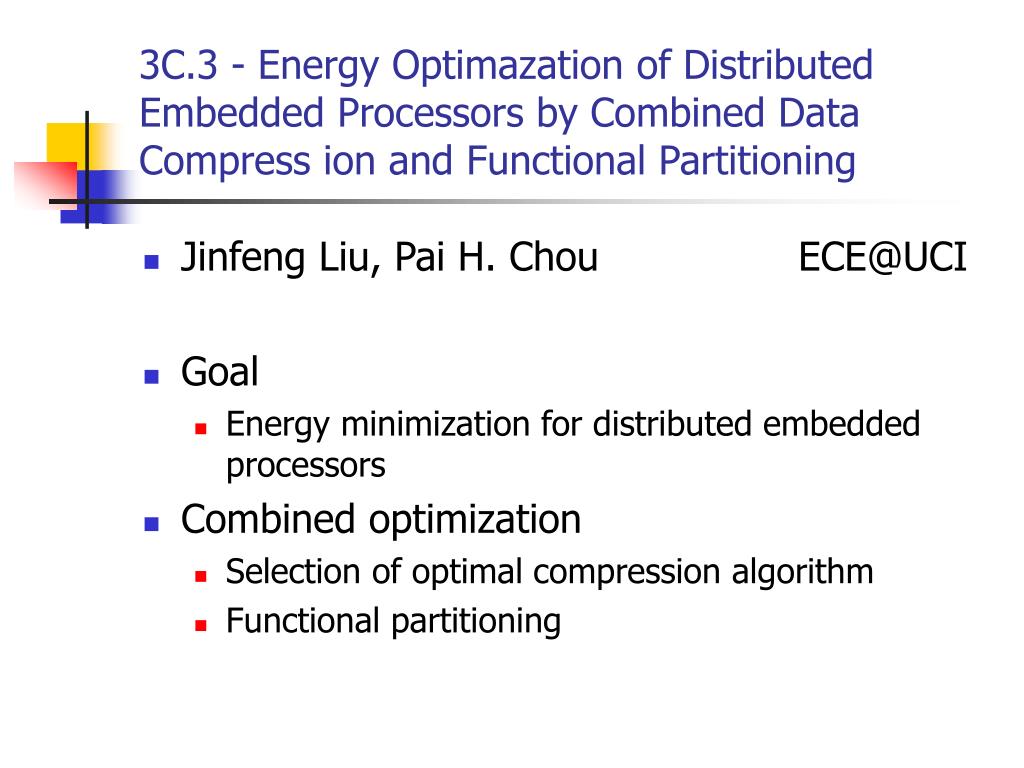 3C.3 - Energy Optimazation of Distributed Embedded Processors by Combined Data Compress ion and Functional Partitioning

Jinfeng Liu, Pai H. Chou ECE@UCI

Goal

Energy minimization for distributed embedded processors

Combined optimization

Selection of optimal compression algorithm

Functional partitioning